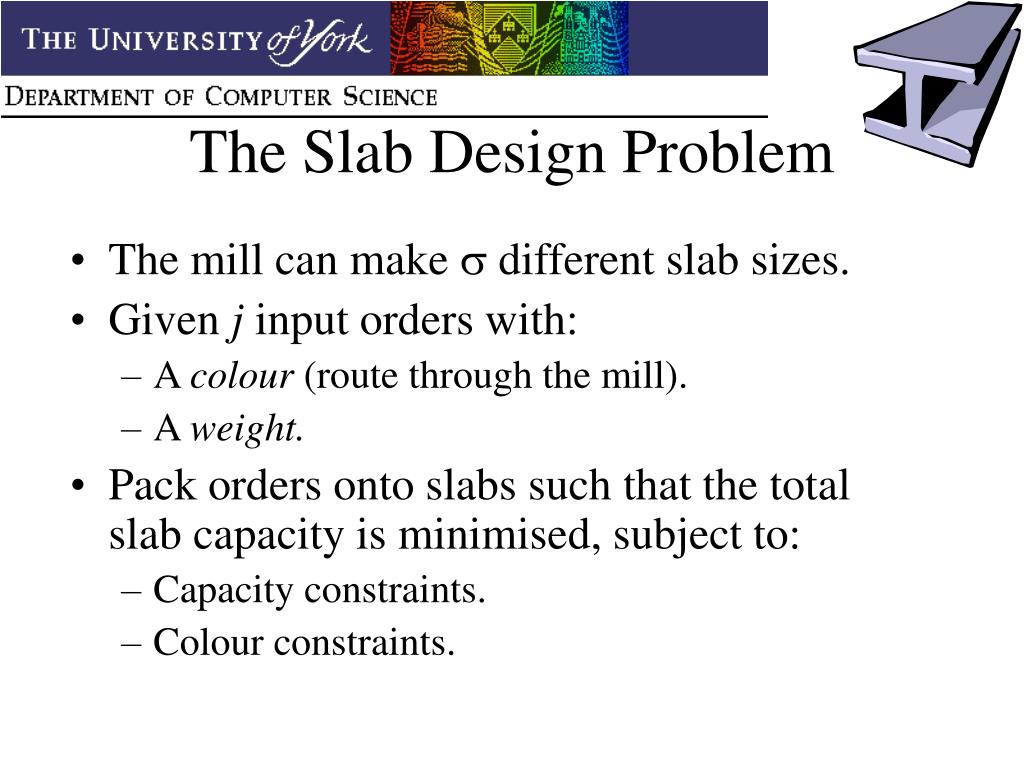 THE UNIVERSITY of York
DEPARTMENT OF COMPUTER SCIENCE

The Slab Design Problem

• The mill can make $\sigma$ different slab sizes.
• Given $j$ input orders with:
– A colour (route through the mill).
– A weight.
• Pack orders onto slabs such that the total slab capacity is minimised, subject to:
– Capacity constraints.
– Colour constraints.